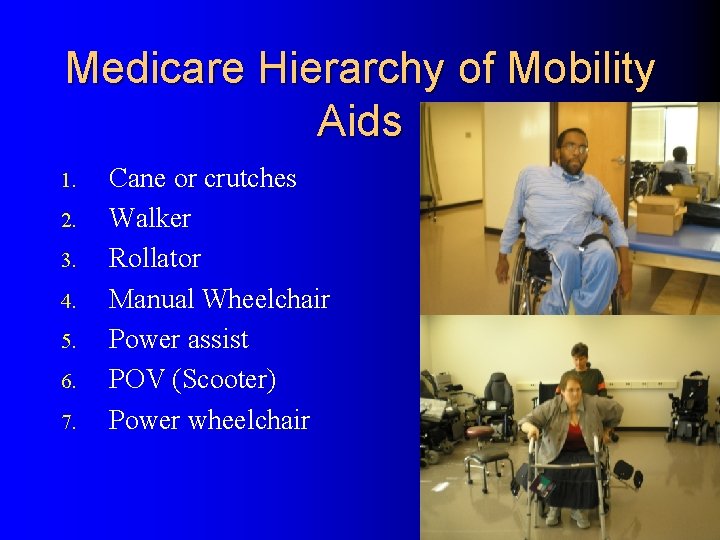 Medicare Hierarchy of Mobility Aids

1. Cane or crutches
2. Walker
3. Rollator
4. Manual Wheelchair
5. Power assist
6. POV (Scooter)
7. Power wheelchair